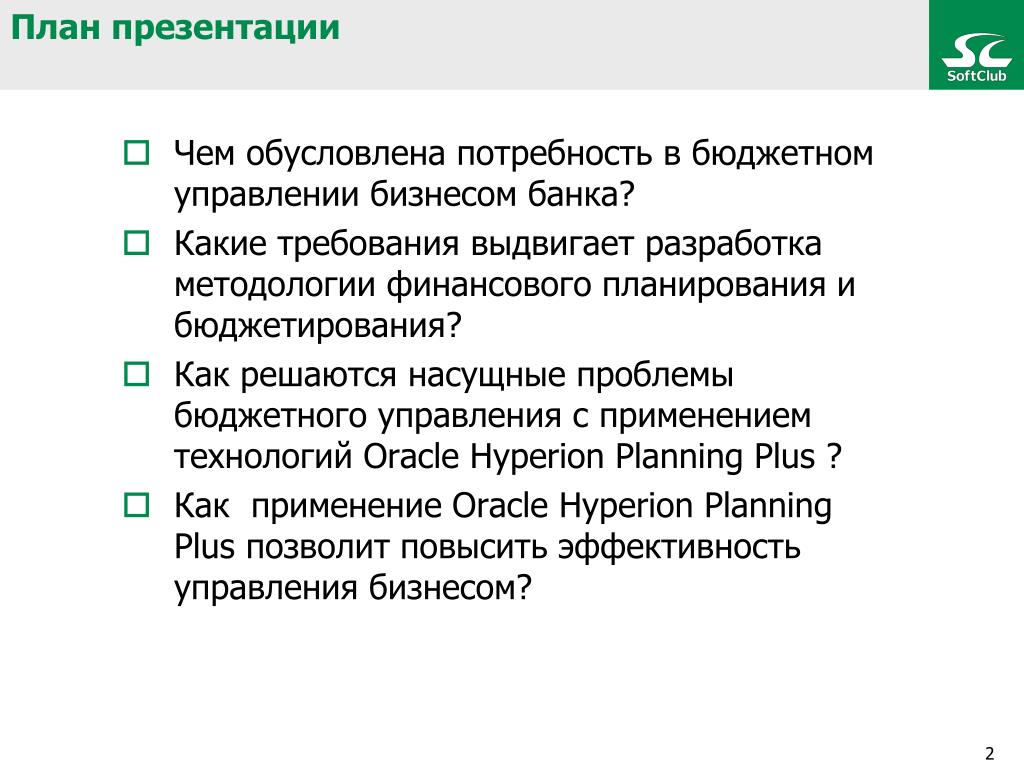 План презентации

SC
SoftClub

Чем обусловлена потребность в бюджетном управлении бизнесом банка?

Какие требования выдвигает разработка методологии финансового планирования и бюджетирования?

Как решаются насущные проблемы бюджетного управления с применением технологий Oracle Hyperion Planning Plus ?

Как  применение Oracle Hyperion Planning Plus позволит повысить эффективность управления бизнесом?

2